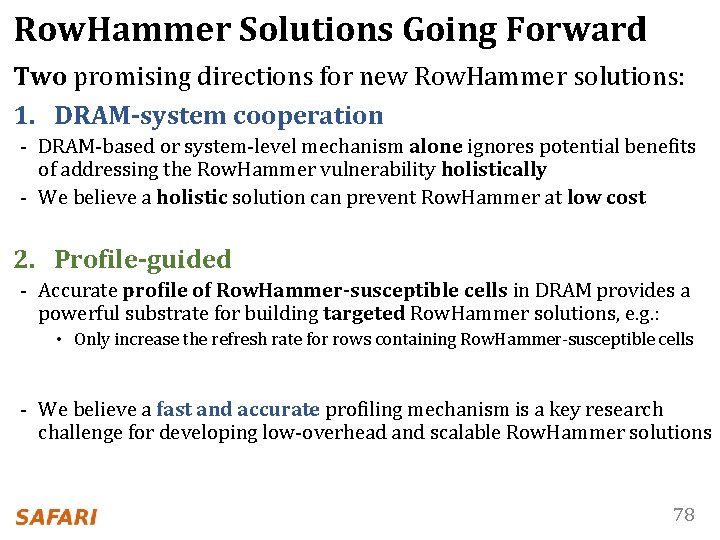 RowHammer Solutions Going Forward

Two promising directions for new RowHammer solutions:

1. DRAM-system cooperation

- DRAM-based or system-level mechanism alone ignores potential benefits of addressing the RowHammer vulnerability holistically
- We believe a holistic solution can prevent RowHammer at low cost

2. Profile-guided

- Accurate profile of RowHammer-susceptible cells in DRAM provides a powerful substrate for building targeted RowHammer solutions, e.g.:
  • Only increase the refresh rate for rows containing RowHammer-susceptible cells

- We believe a fast and accurate profiling mechanism is a key research challenge for developing low-overhead and scalable RowHammer solutions

SAFARI

78